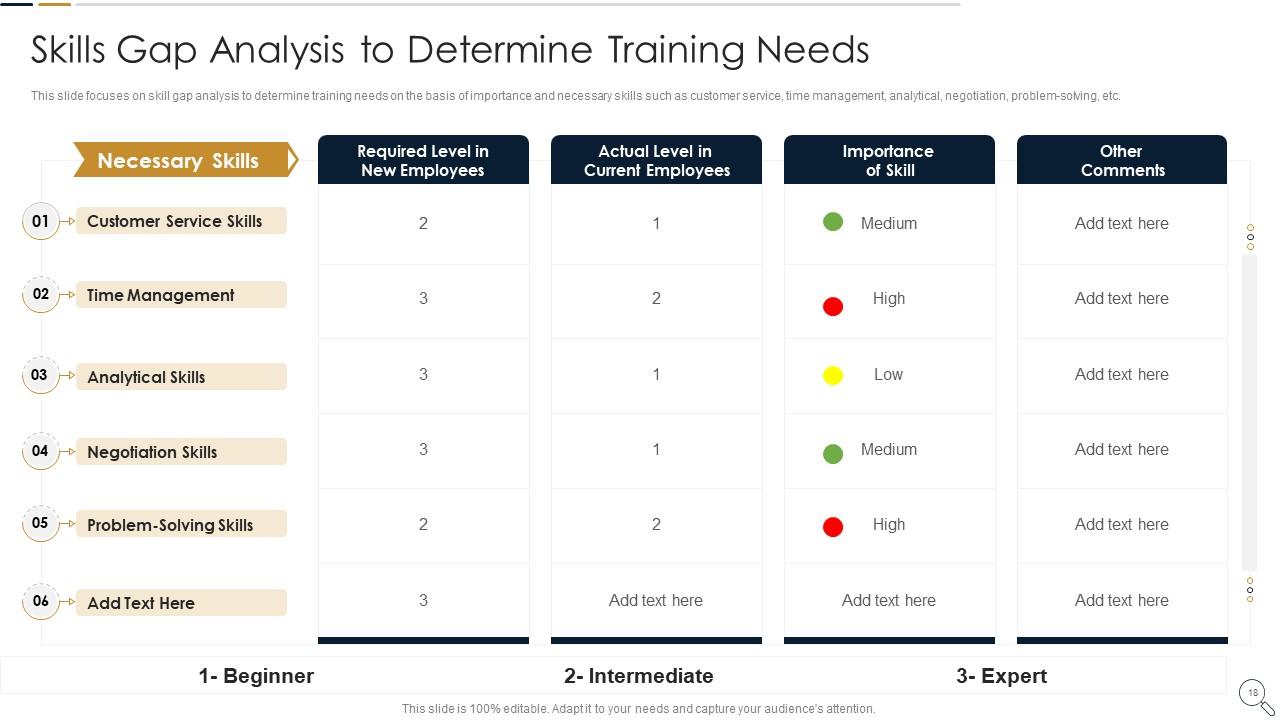 Skills Gap Analysis to Determine Training Needs

This slide focuses on skill gap analysis to determine training needs on the basis of importance and necessary skills such as customer service, time management, analytical, negotiation, problem-solving, etc.

| Necessary Skills | Required Level in New Employees | Actual Level in Current Employees | Importance of Skill | Other Comments |
|---|---|---|---|---|
| 01 Customer Service Skills | 2 | 1 | Medium | Add text here |
| 02 Time Management | 3 | 2 | High | Add text here |
| 03 Analytical Skills | 3 | 1 | Low | Add text here |
| 04 Negotiation Skills | 3 | 1 | Medium | Add text here |
| 05 Problem-Solving Skills | 2 | 2 | High | Add text here |
| 06 Add Text Here | 3 | Add text here | Add text here | Add text here |

1- Beginner 2- Intermediate 3- Expert

This slide is 100% editable. Adapt it to your needs and capture your audience's attention.

18